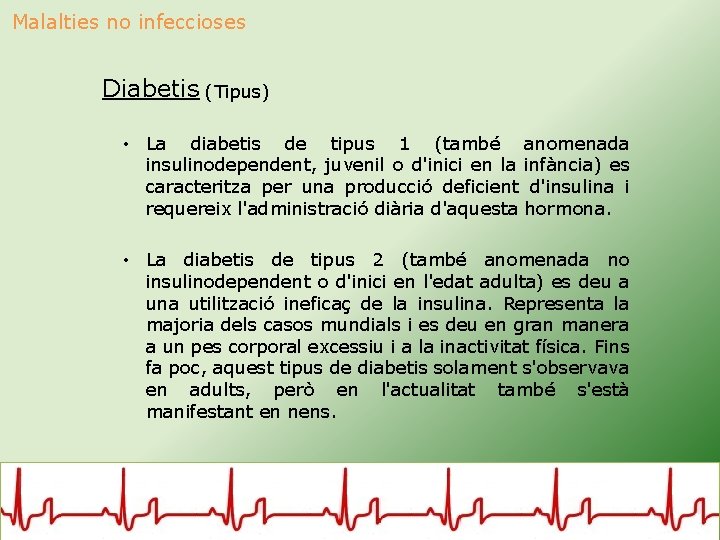 Malalties no infeccioses

Diabetis (Tipus)

• La diabetis de tipus 1 (també anomenada insulinodependent, juvenil o d'inici en la infància) es caracteritza per una producció deficient d'insulina i requereix l'administració diària d'aquesta hormona.

• La diabetis de tipus 2 (també anomenada no insulinodependent o d'inici en l'edat adulta) es deu a una utilització ineficaç de la insulina. Representa la majoria dels casos mundials i es deu en gran manera a un pes corporal excessiu i a la inactivitat física. Fins fa poc, aquest tipus de diabetis solament s'observava en adults, però en l'actualitat també s'està manifestant en nens.